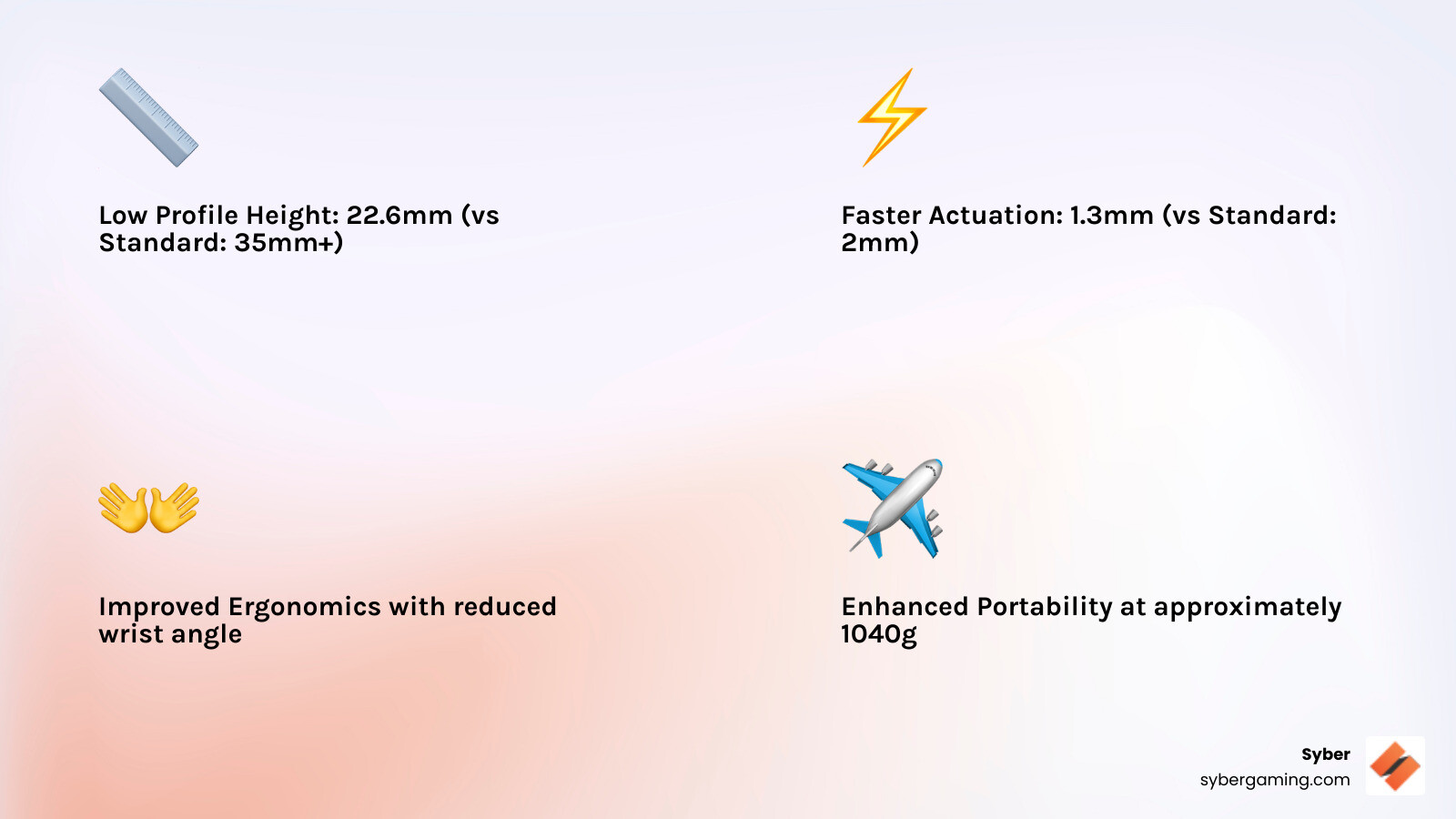 Low Profile Height: 22.6mm (vs Standard: 35mm+)

Faster Actuation: 1.3mm (vs Standard: 2mm)

Improved Ergonomics with reduced wrist angle

Enhanced Portability at approximately 1040g

Syber
sybergaming.com